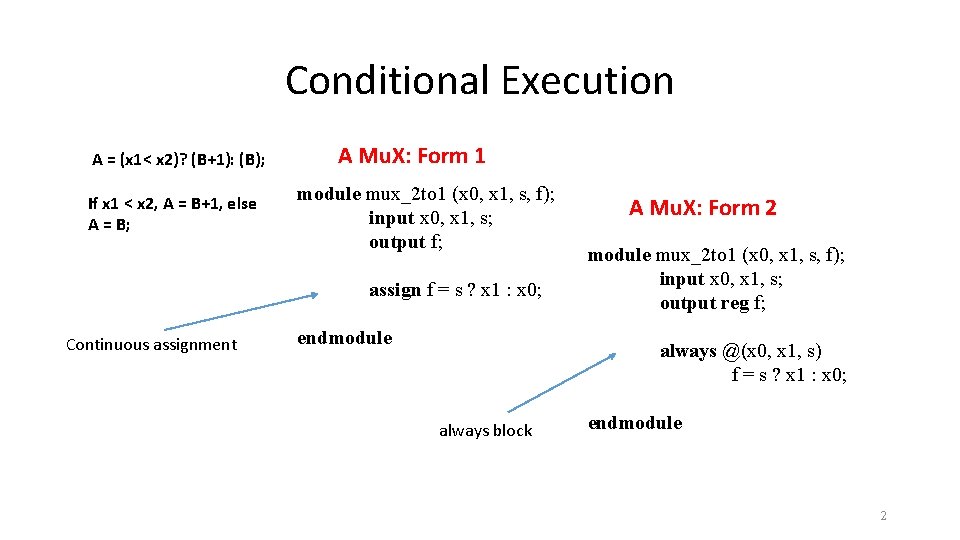 Conditional Execution

A = (x1< x2)? (B+1): (B);

If x1 < x2, A = B+1, else A = B;

Continuous assignment

A MuX: Form 1

module mux_2to1 (x0, x1, s, f);
input x0, x1, s;
output f;

assign f = s ? x1 : x0;

endmodule

always block

A MuX: Form 2

module mux_2to1 (x0, x1, s, f);
input x0, x1, s;
output reg f;

always @(x0, x1, s)
f = s ? x1 : x0;

endmodule

2